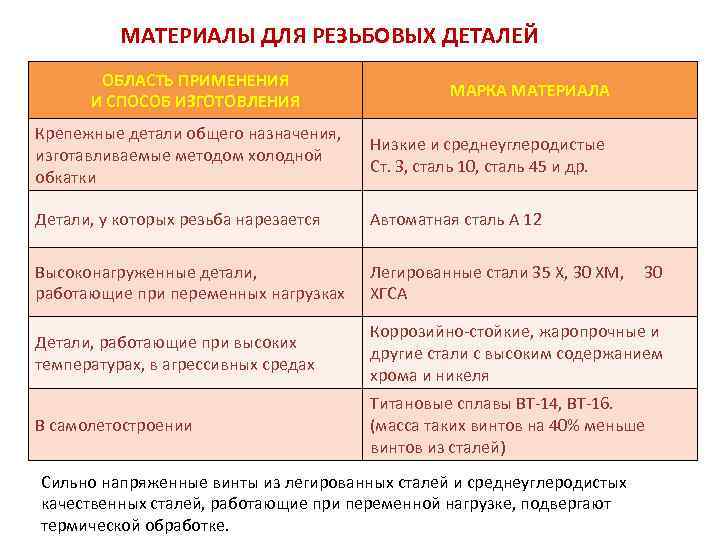 МАТЕРИАЛЫ ДЛЯ РЕЗЬБОВЫХ ДЕТАЛЕЙ

| ОБЛАСТЬ ПРИМЕНЕНИЯ И СПОСОБ ИЗГОТОВЛЕНИЯ | МАРКА МАТЕРИАЛА |
|---|---|
| Крепежные детали общего назначения, изготавливаемые методом холодной обкатки | Низкие и среднеуглеродистые Ст. 3, сталь 10, сталь 45 и др. |
| Детали, у которых резьба нарезается | Автоматная сталь А 12 |
| Высоконагруженные детали, работающие при переменных нагрузках | Легированные стали 35 Х, 30 ХМ, 30 ХГСА |
| Детали, работающие при высоких температурах, в агрессивных средах | Коррозийно-стойкие, жаропрочные и другие стали с высоким содержанием хрома и никеля |
| В самолетостроении | Титановые сплавы ВТ-14, ВТ-16. (масса таких винтов на 40% меньше винтов из сталей) |

Сильно напряженные винты из легированных сталей и среднеуглеродистых качественных сталей, работающие при переменной нагрузке, подвергают термической обработке.